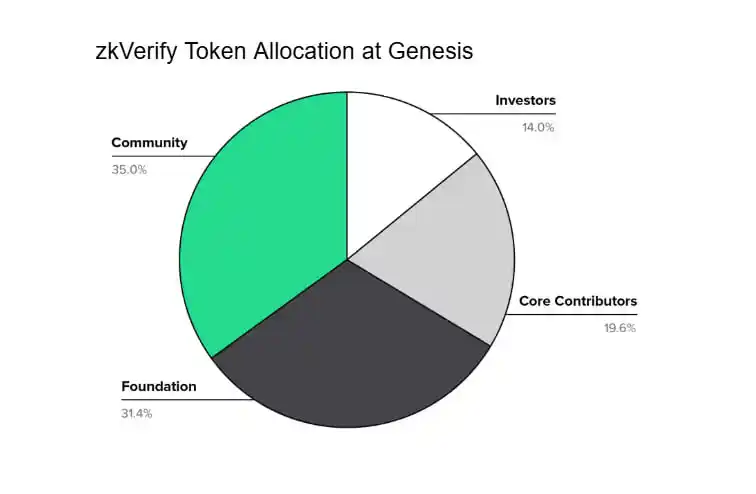 zkVerify Token Allocation at Genesis

Investors
14.0%

Community
35.0%

Core Contributors
19.6%

Foundation
31.4%